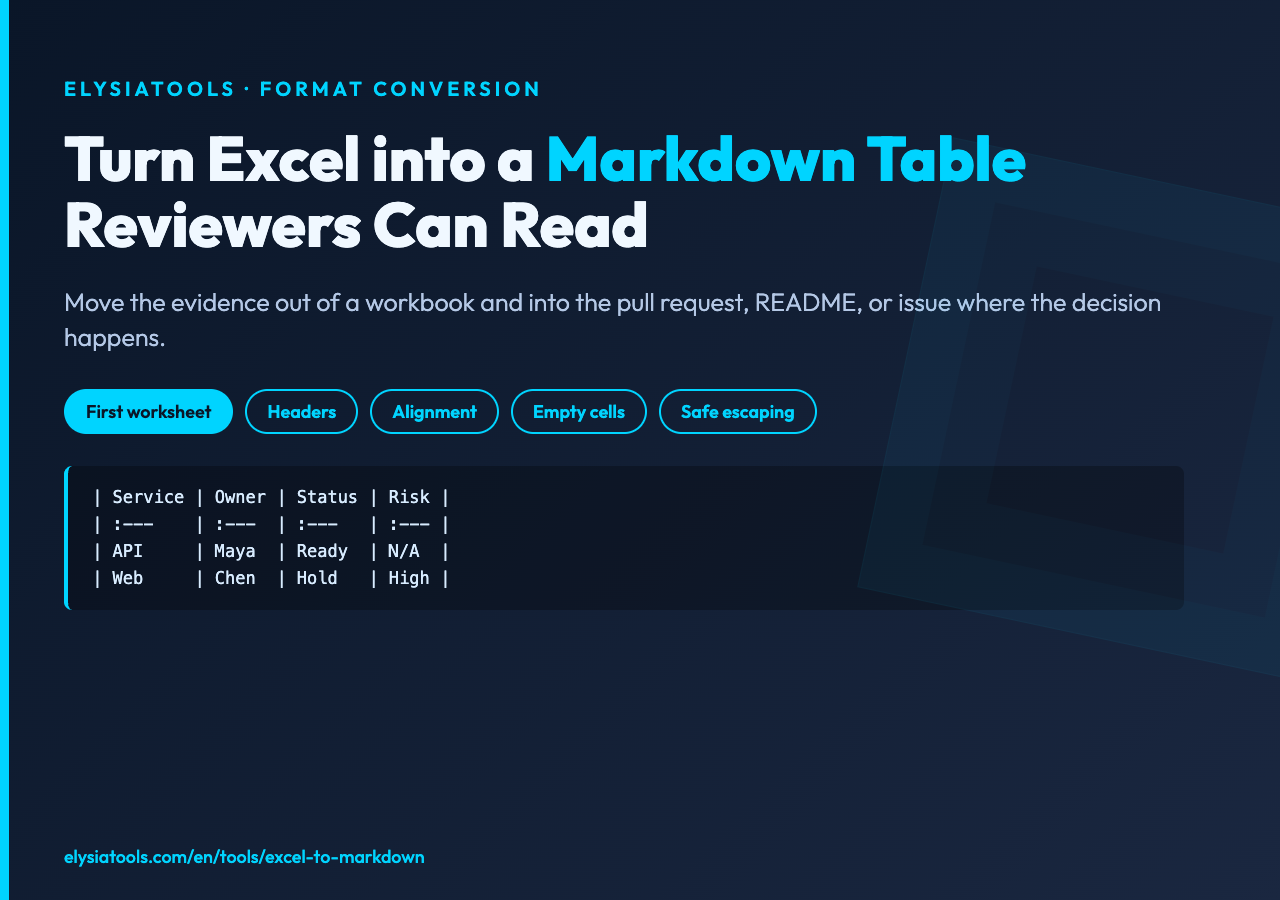 ELYSIATOOLS · FORMAT CONVERSION

Turn Excel into a Markdown Table Reviewers Can Read

Move the evidence out of a workbook and into the pull request, README, or issue where the decision happens.

First worksheet
Headers
Alignment
Empty cells
Safe escaping

| Service | Owner | Status | Risk |
| :--- | :--- | :--- | :--- |
| API | Maya | Ready | N/A |
| Web | Chen | Hold | High |

elysiatools.com/en/tools/excel-to-markdown